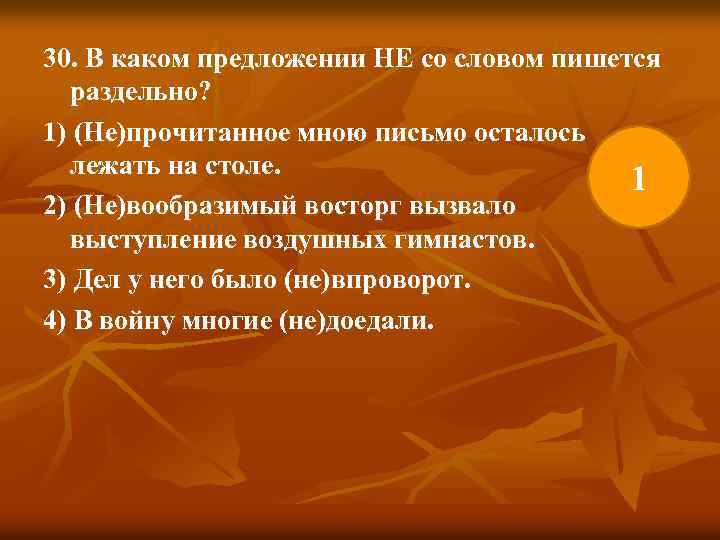 30. В каком предложении НЕ со словом пишется раздельно?

1) (Не)прочитанное мною письмо осталось лежать на столе.

2) (Не)вообразимый восторг вызвало выступление воздушных гимнастов.

3) Дел у него было (не)впроворот.

4) В войну многие (не)доедали.

1